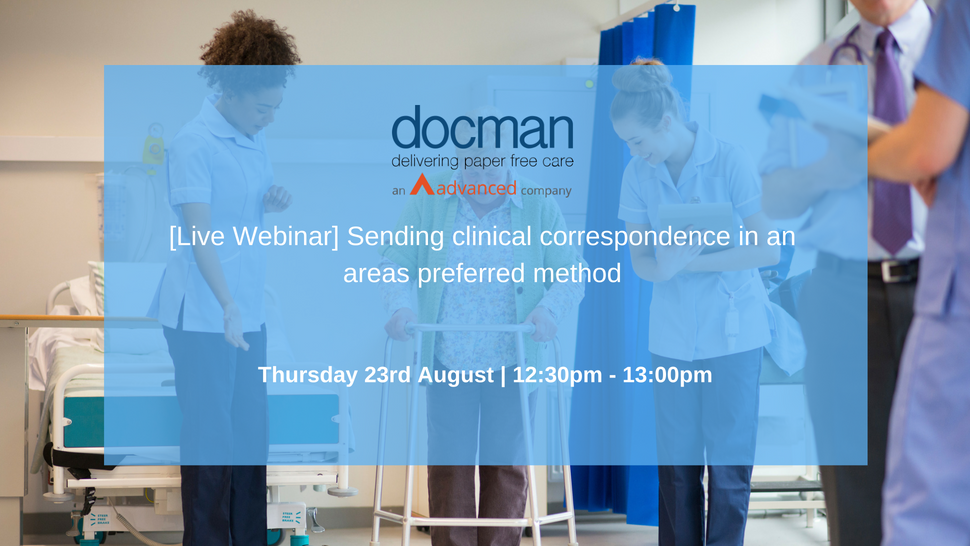 docman
delivering paper free care
an advanced company

[Live Webinar] Sending clinical correspondence in an areas preferred method

Thursday 23rd August | 12:30pm - 13:00pm